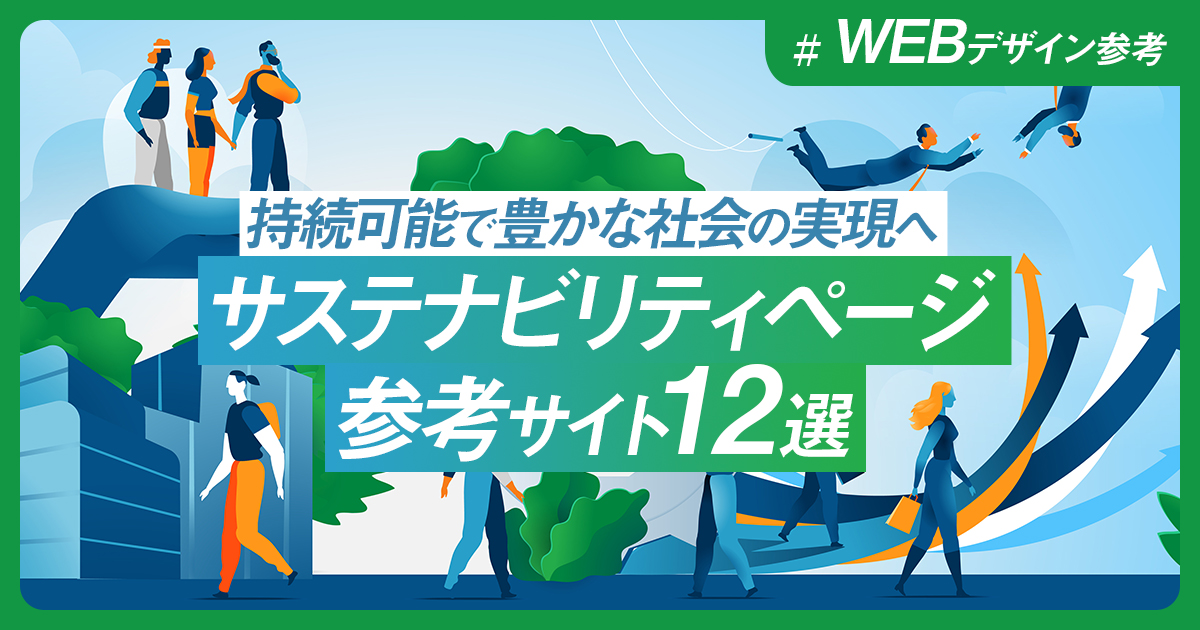 # WEBデザイン参考

持続可能で豊かな社会の実現へ

サステナビリティページ

参考サイト12選